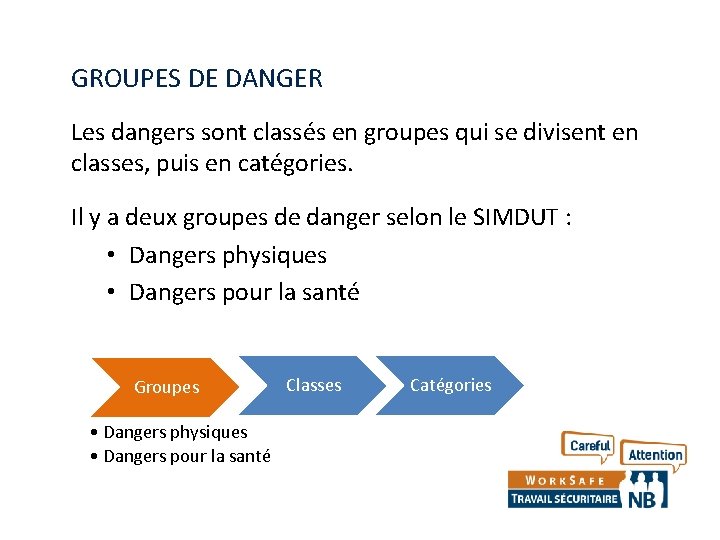 GROUPES DE DANGER

Les dangers sont classés en groupes qui se divisent en classes, puis en catégories.

Il y a deux groupes de danger selon le SIMDUT :
• Dangers physiques
• Dangers pour la santé

Groupes
Classes
Catégories

• Dangers physiques
• Dangers pour la santé

Careful
Attention
WORKSAFE
TRAVAIL SÉCURITAIRE
NB